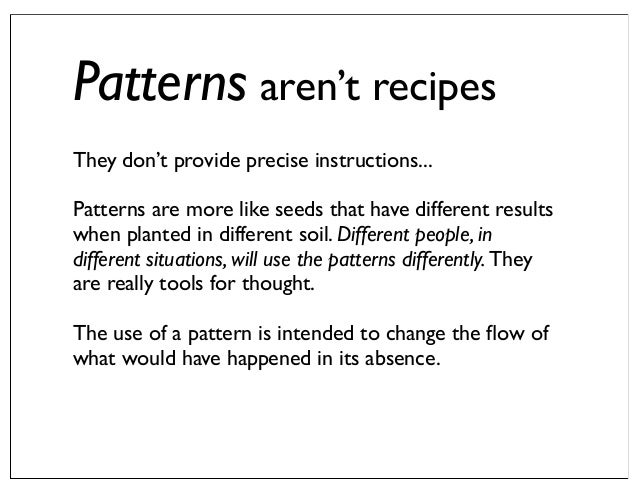 Patterns aren't recipes

They don't provide precise instructions...

Patterns are more like seeds that have different results when planted in different soil. Different people, in different situations, will use the patterns differently. They are really tools for thought.

The use of a pattern is intended to change the flow of what would have happened in its absence.